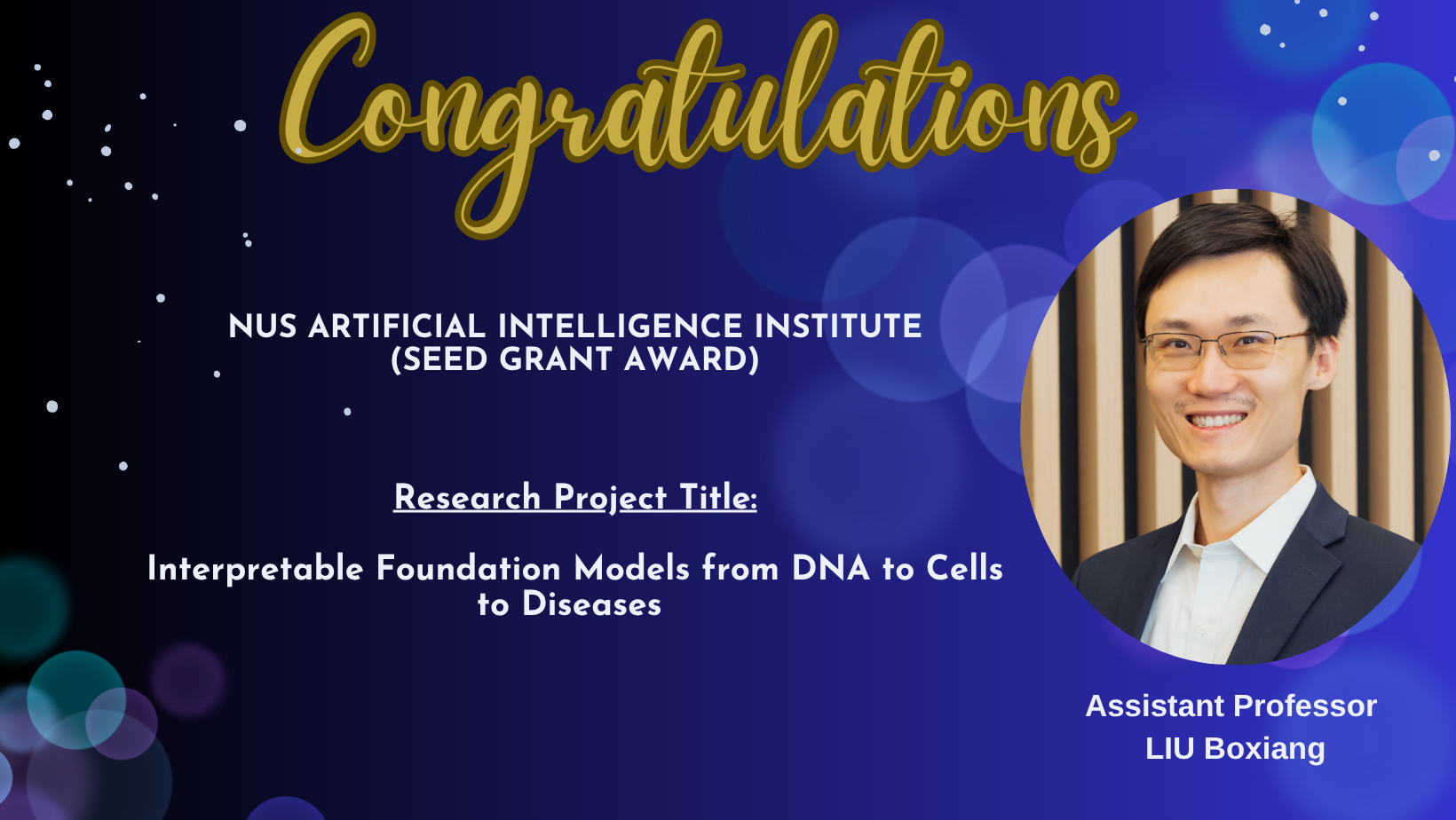 Congratulations

NUS ARTIFICIAL INTELLIGENCE INSTITUTE (SEED GRANT AWARD)

Research Project Title:

Interpretable Foundation Models from DNA to Cells to Diseases

Assistant Professor
LIU Boxiang